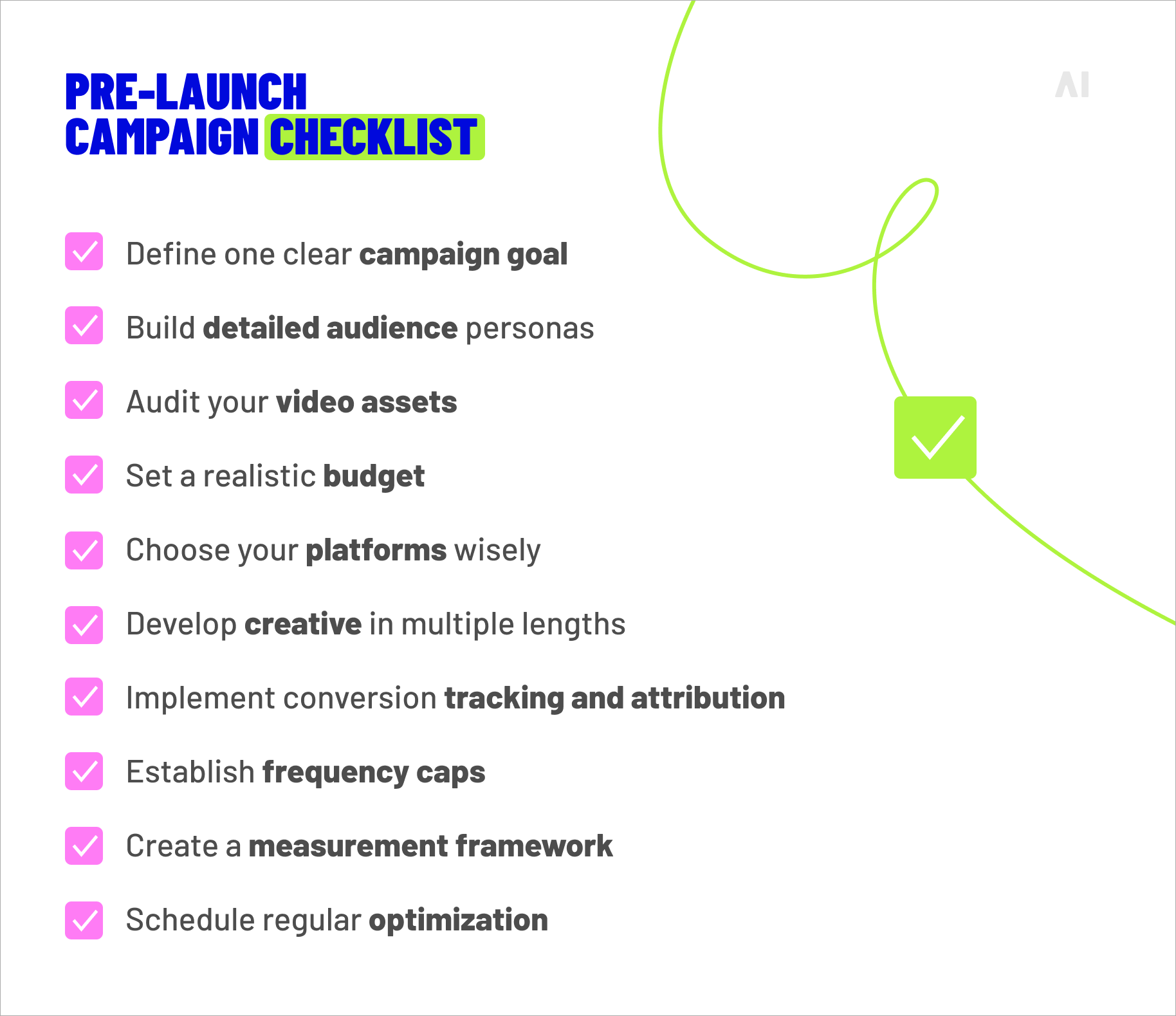 PRE-LAUNCH
CAMPAIGN CHECKLIST

AI

Define one clear campaign goal

Build detailed audience personas

Audit your video assets

Set a realistic budget

Choose your platforms wisely

Develop creative in multiple lengths

Implement conversion tracking and attribution

Establish frequency caps

Create a measurement framework

Schedule regular optimization